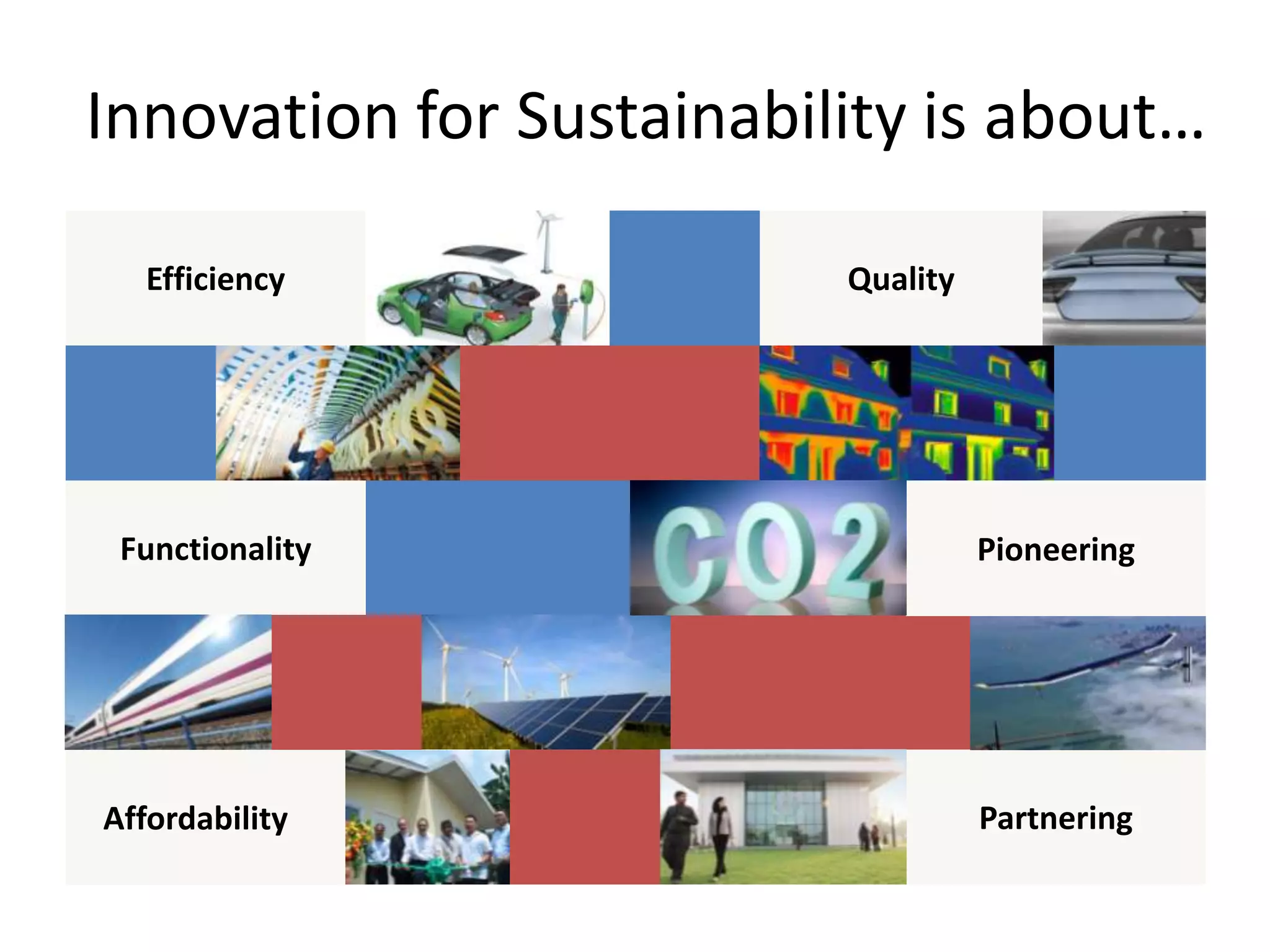 Innovation for Sustainability is about…

Efficiency

Quality

Functionality

CO2

Pioneering

Affordability

Partnering